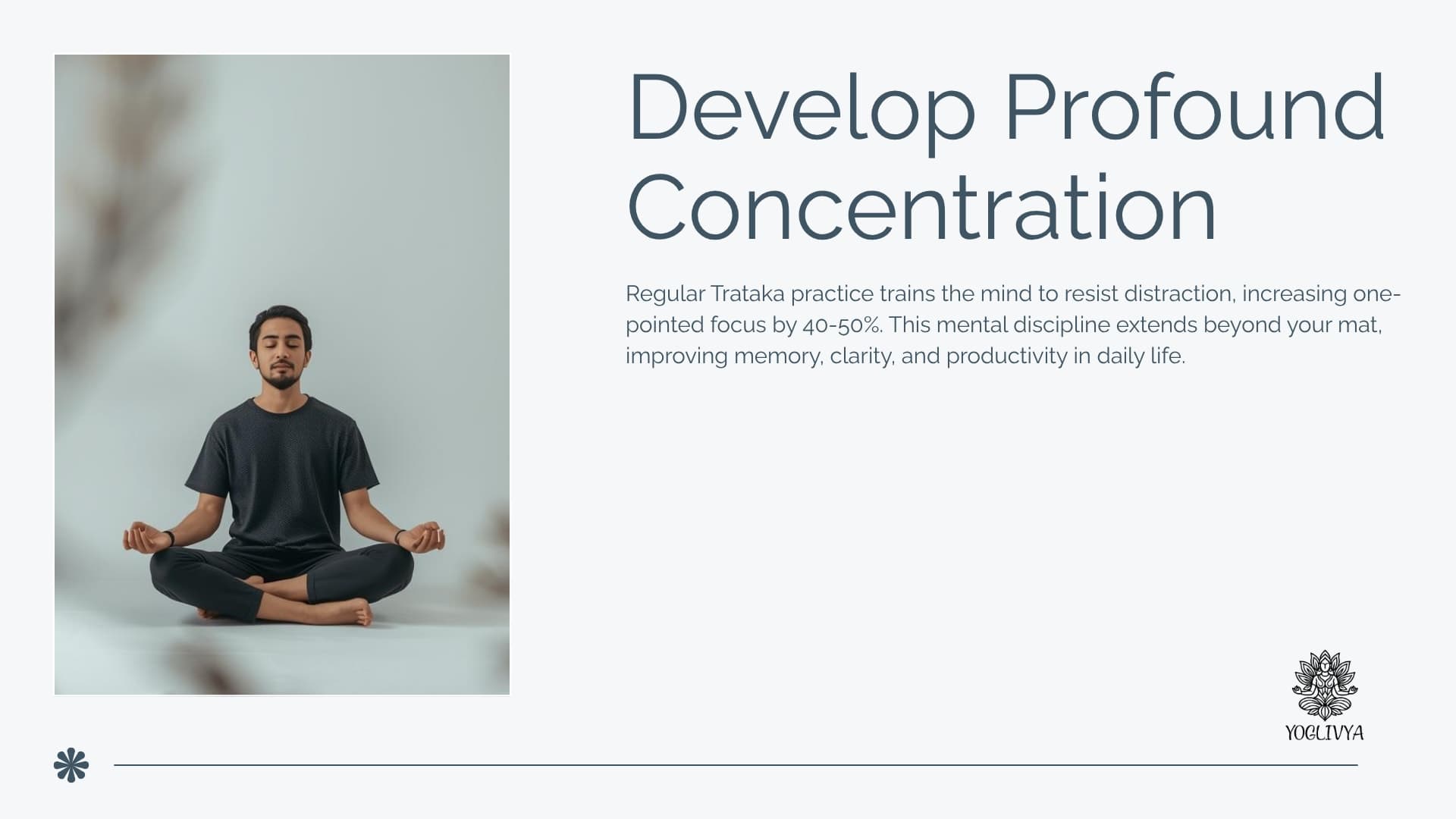 Develop Profound Concentration

Regular Trataka practice trains the mind to resist distraction, increasing one-pointed focus by 40-50%. This mental discipline extends beyond your mat, improving memory, clarity, and productivity in daily life.

YOGLIVYA